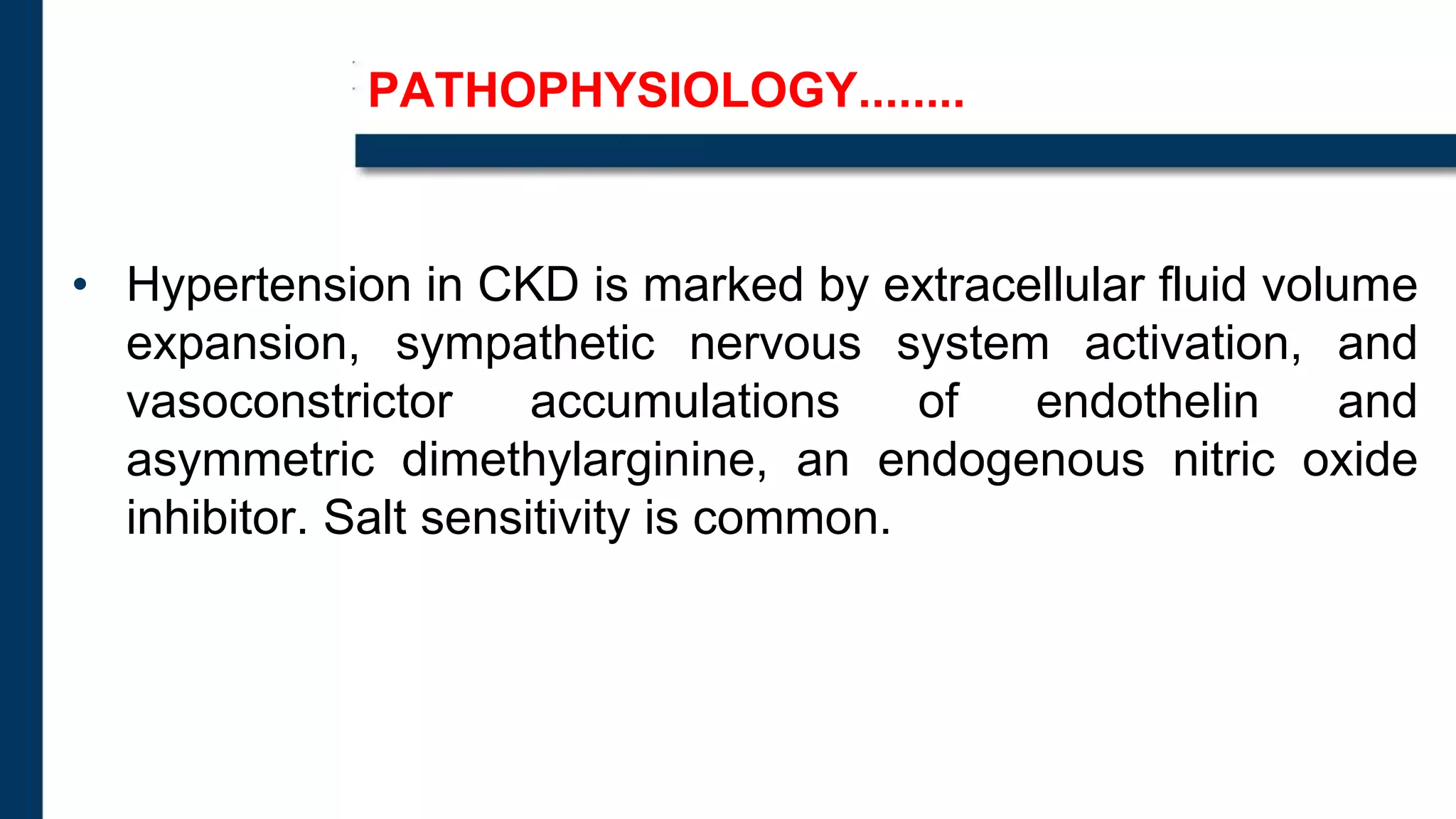 PATHOPHYSIOLOGY........

• Hypertension in CKD is marked by extracellular fluid volume expansion, sympathetic nervous system activation, and vasoconstrictor accumulations of endothelin and asymmetric dimethylarginine, an endogenous nitric oxide inhibitor. Salt sensitivity is common.